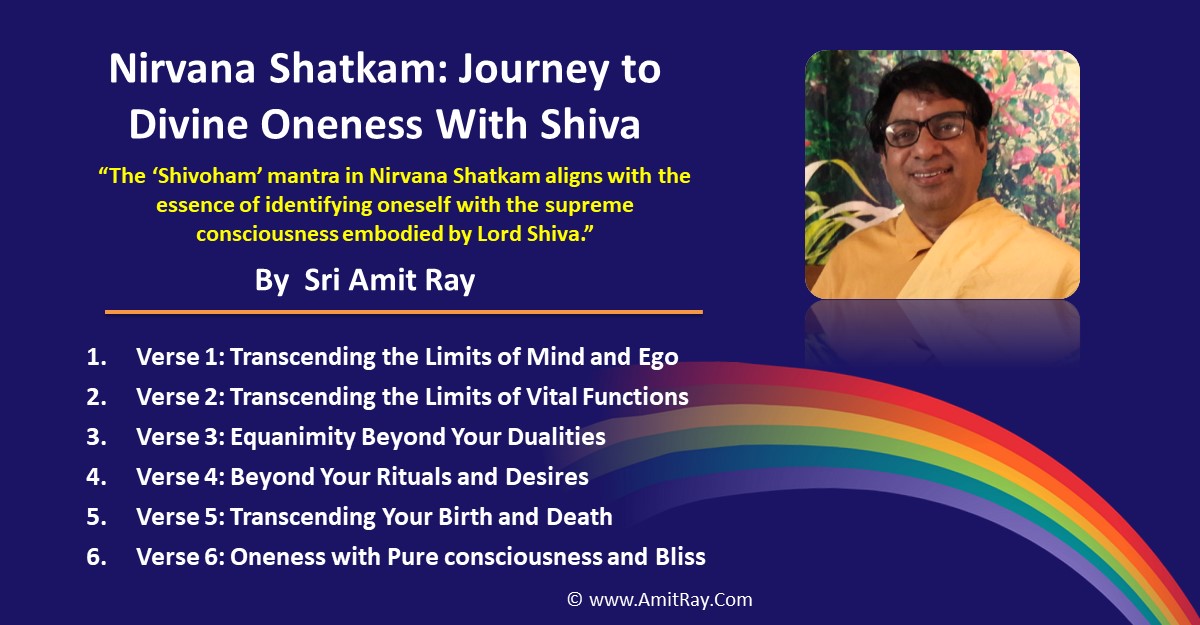 Nirvana Shatkam: Journey to Divine Oneness With Shiva

"The 'Shivoham' mantra in Nirvana Shatkam aligns with the essence of identifying oneself with the supreme consciousness embodied by Lord Shiva."

By Sri Amit Ray

1. Verse 1: Transcending the Limits of Mind and Ego
2. Verse 2: Transcending the Limits of Vital Functions
3. Verse 3: Equanimity Beyond Your Dualities
4. Verse 4: Beyond Your Rituals and Desires
5. Verse 5: Transcending Your Birth and Death
6. Verse 6: Oneness with Pure consciousness and Bliss

© www.AmitRay.Com